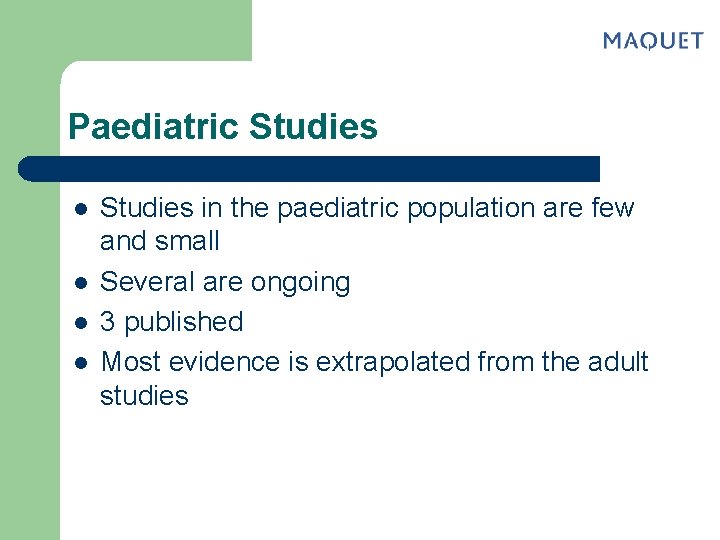 MAQUET

Paediatric Studies

- Studies in the paediatric population are few and small
- Several are ongoing
- 3 published
- Most evidence is extrapolated from the adult studies